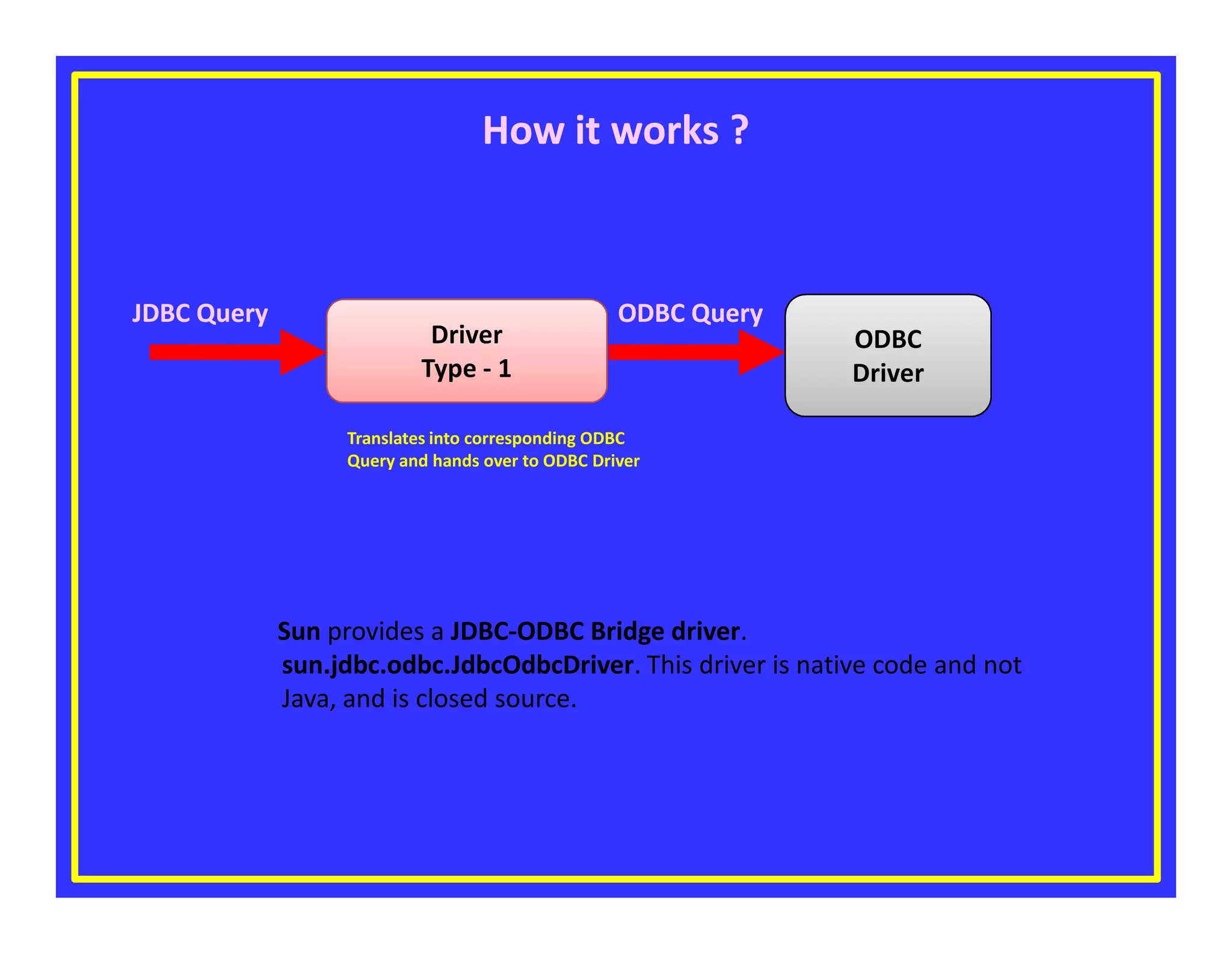 How it works ?

JDBC Query

Driver
Type - 1

ODBC Query

ODBC
Driver

Translates into corresponding ODBC Query and hands over to ODBC Driver

Sun provides a JDBC-ODBC Bridge driver. sun.jdbc.odbc.JdbcOdbcDriver. This driver is native code and not Java, and is closed source.